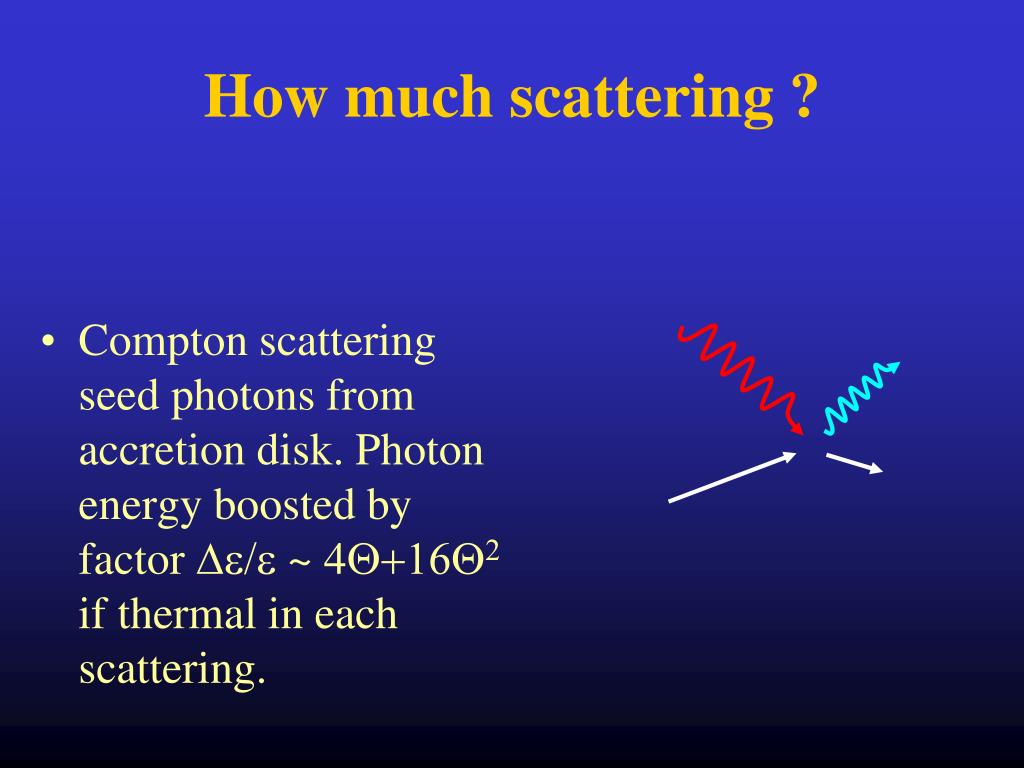 How much scattering ?

• Compton scattering seed photons from accretion disk. Photon energy boosted by factor $\Delta\varepsilon/\varepsilon \sim 4\Theta+16\Theta^2$ if thermal in each scattering.